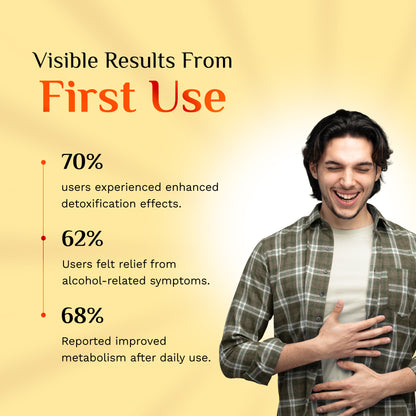 Visible Results From
First Use

70%
users experienced enhanced detoxification effects.

62%
Users felt relief from alcohol-related symptoms.

68%
Reported improved metabolism after daily use.